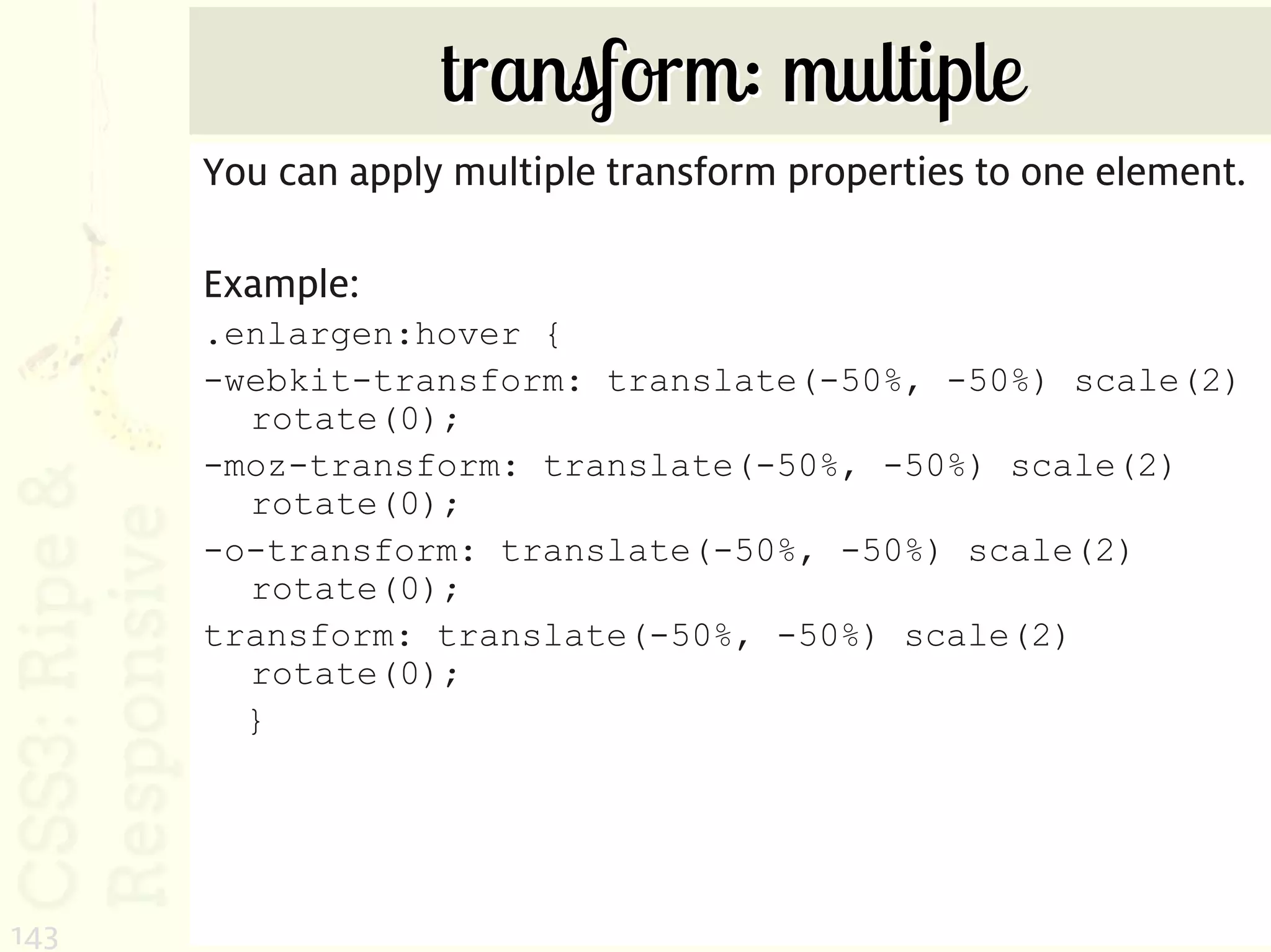 transform: multiple

You can apply multiple transform properties to one element.

Example:

.enlargen:hover {
-webkit-transform: translate(-50%, -50%) scale(2) rotate(0);
-moz-transform: translate(-50%, -50%) scale(2) rotate(0);
-o-transform: translate(-50%, -50%) scale(2) rotate(0);
transform: translate(-50%, -50%) scale(2) rotate(0);
}

CSS3: Ripe & Responsive

143